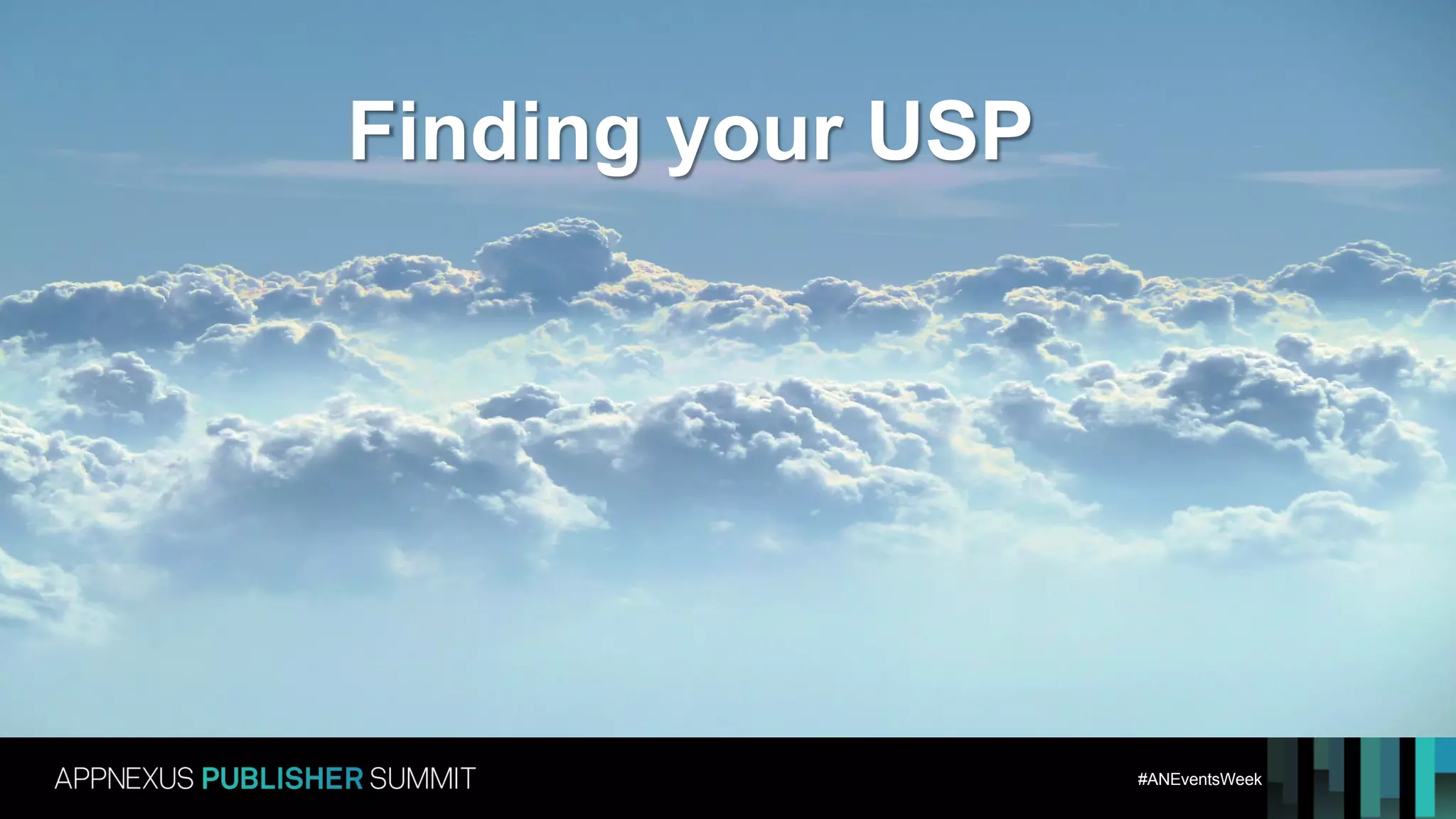 Finding your USP

APPNEXUS PUBLISHER SUMMIT

#ANEventsWeek